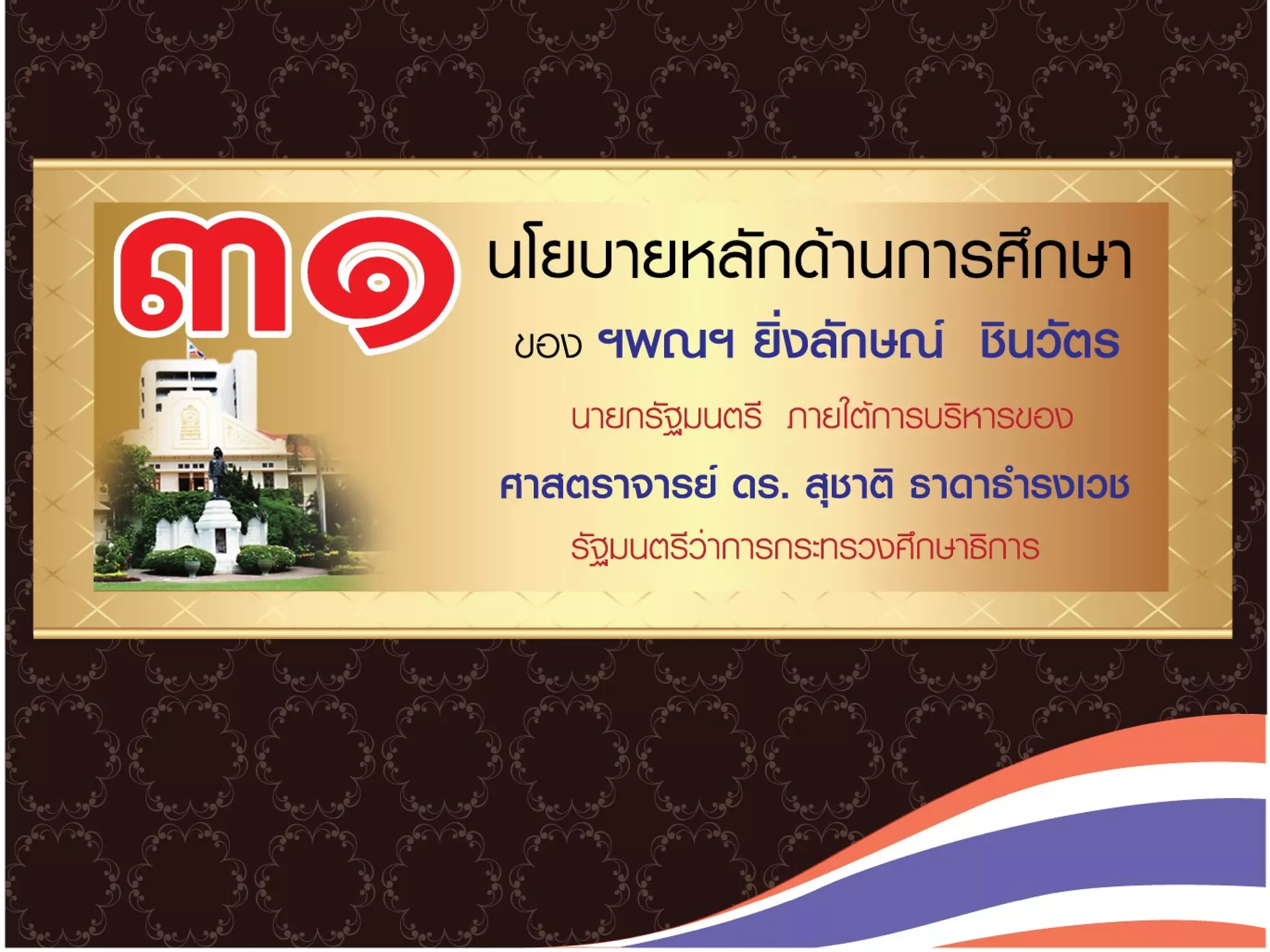 ๓๑ นโยบายหลักด้านการศึกษา

ของ ฯพณฯ ยิ่งลักษณ์ ชินวัตร

นายกรัฐมนตรี ภายใต้การบริหารของ

ศาสตราจารย์ ดร. สุชาติ ธาดาธำรงเวช

รัฐมนตรีว่าการกระทรวงศึกษาธิการ